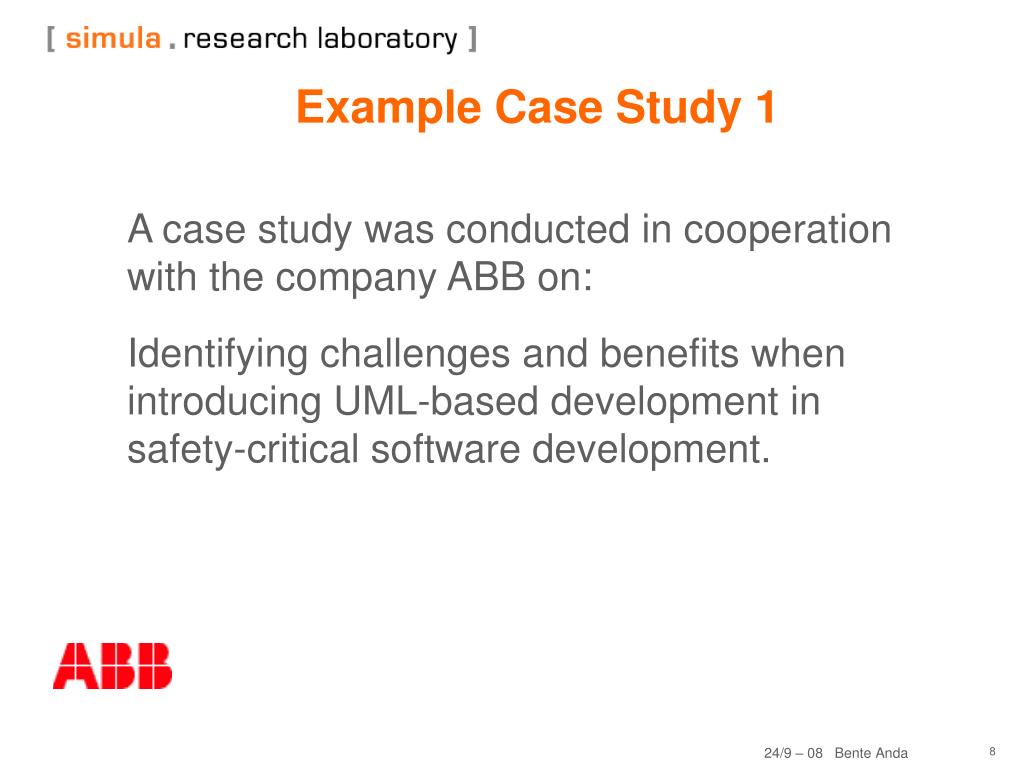 [ simula . research laboratory ]

Example Case Study 1

A case study was conducted in cooperation with the company ABB on:

Identifying challenges and benefits when introducing UML-based development in safety-critical software development.

ABB

24/9 – 08 Bente Anda

8